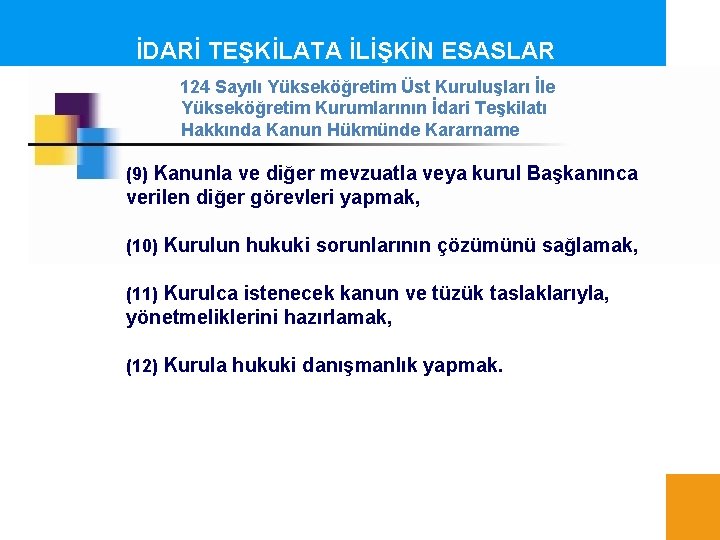 İDARİ TEŞKİLATA İLİŞKİN ESASLAR

124 Sayılı Yükseköğretim Üst Kuruluşları İle Yükseköğretim Kurumlarının İdari Teşkilatı Hakkında Kanun Hükmünde Kararname

(9) Kanunla ve diğer mevzuatla veya kurul Başkanınca verilen diğer görevleri yapmak,

(10) Kurulun hukuki sorunlarının çözümünü sağlamak,

(11) Kurulca istenecek kanun ve tüzük taslaklarıyla, yönetmeliklerini hazırlamak,

(12) Kurula hukuki danışmanlık yapmak.